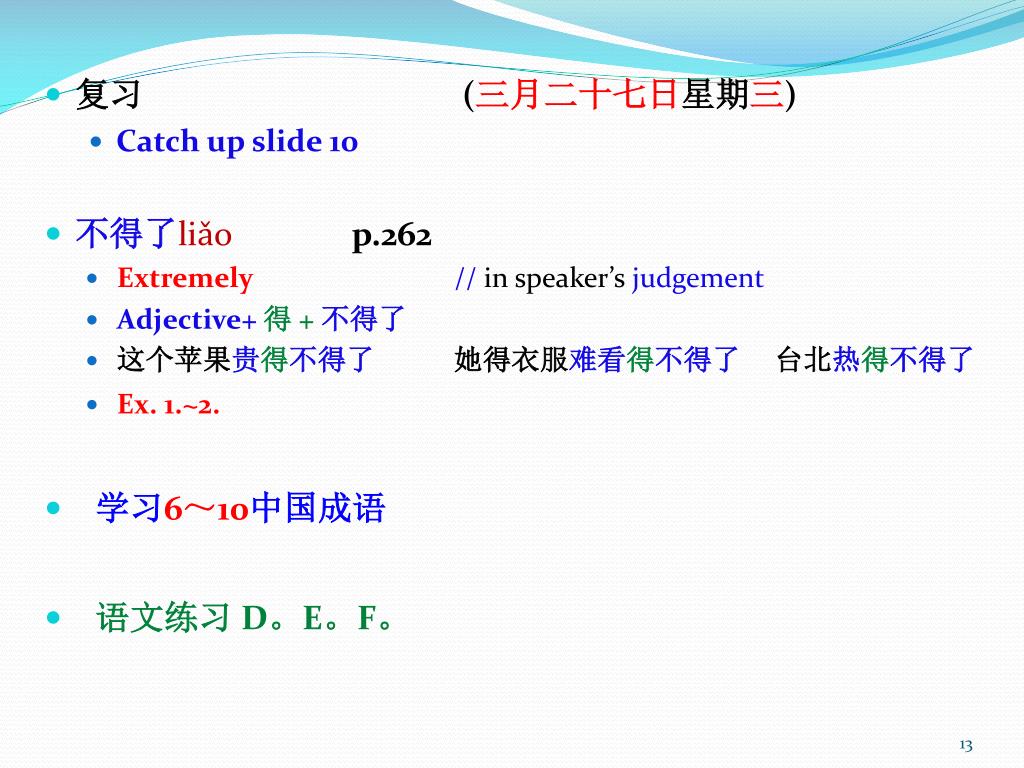 复习 (三月二十七日星期三)

Catch up slide 10

不得了liǎo p.262

Extremely // in speaker's judgement

Adjective+ 得 + 不得了

这个苹果贵得不得了 她得衣服难看得不得了 台北热得不得了

Ex. 1.~2.

学习6～10中国成语

语文练习 D。E。F。

13